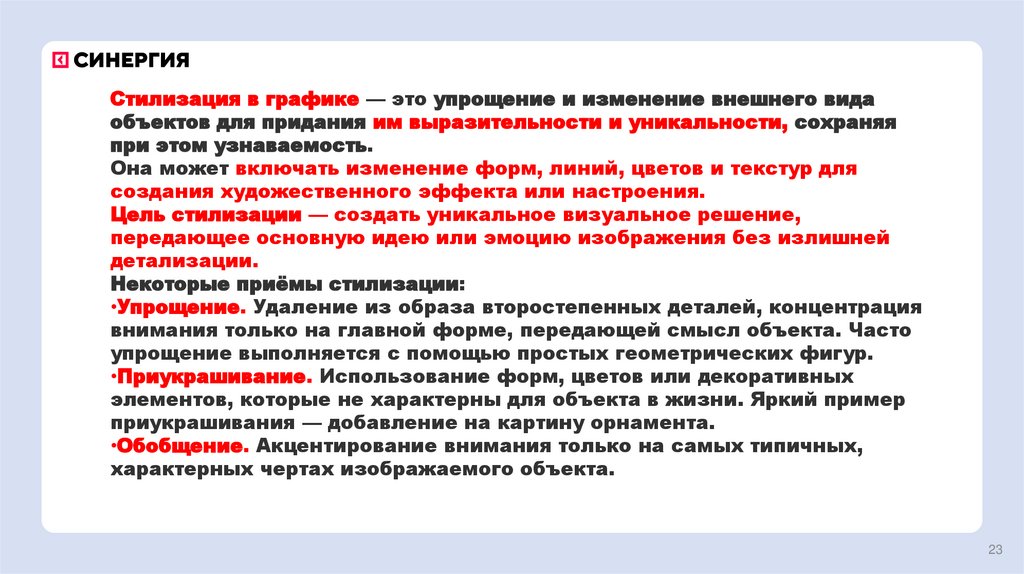 СИНЕРГИЯ

Стилизация в графике — это упрощение и изменение внешнего вида объектов для придания им выразительности и уникальности, сохраняя при этом узнаваемость.
Она может включать изменение форм, линий, цветов и текстур для создания художественного эффекта или настроения.
Цель стилизации — создать уникальное визуальное решение, передающее основную идею или эмоцию изображения без излишней детализации.
Некоторые приёмы стилизации:
·Упрощение. Удаление из образа второстепенных деталей, концентрация внимания только на главной форме, передающей смысл объекта. Часто упрощение выполняется с помощью простых геометрических фигур.
·Приукрашивание. Использование форм, цветов или декоративных элементов, которые не характерны для объекта в жизни. Яркий пример приукрашивания — добавление на картину орнамента.
·Обобщение. Акцентирование внимания только на самых типичных, характерных чертах изображаемого объекта.

23